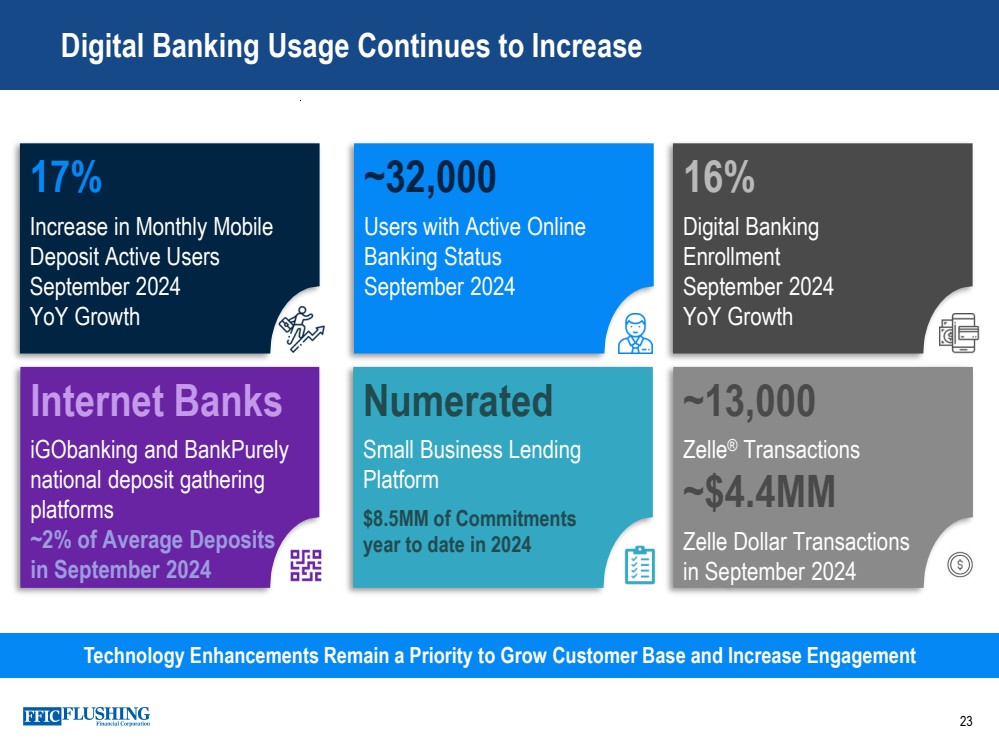 Digital Banking Usage Continues to Increase

17%
Increase in Monthly Mobile Deposit Active Users
September 2024
YoY Growth

~32,000
Users with Active Online Banking Status
September 2024

16%
Digital Banking Enrollment
September 2024
YoY Growth

Internet Banks
iGObanking and BankPurely national deposit gathering platforms
~2% of Average Deposits in September 2024

Numerated
Small Business Lending Platform
$8.5MM of Commitments year to date in 2024

~13,000
Zelle® Transactions
~$4.4MM
Zelle Dollar Transactions in September 2024

Technology Enhancements Remain a Priority to Grow Customer Base and Increase Engagement

FFIC FLUSHING Financial Corporation

23